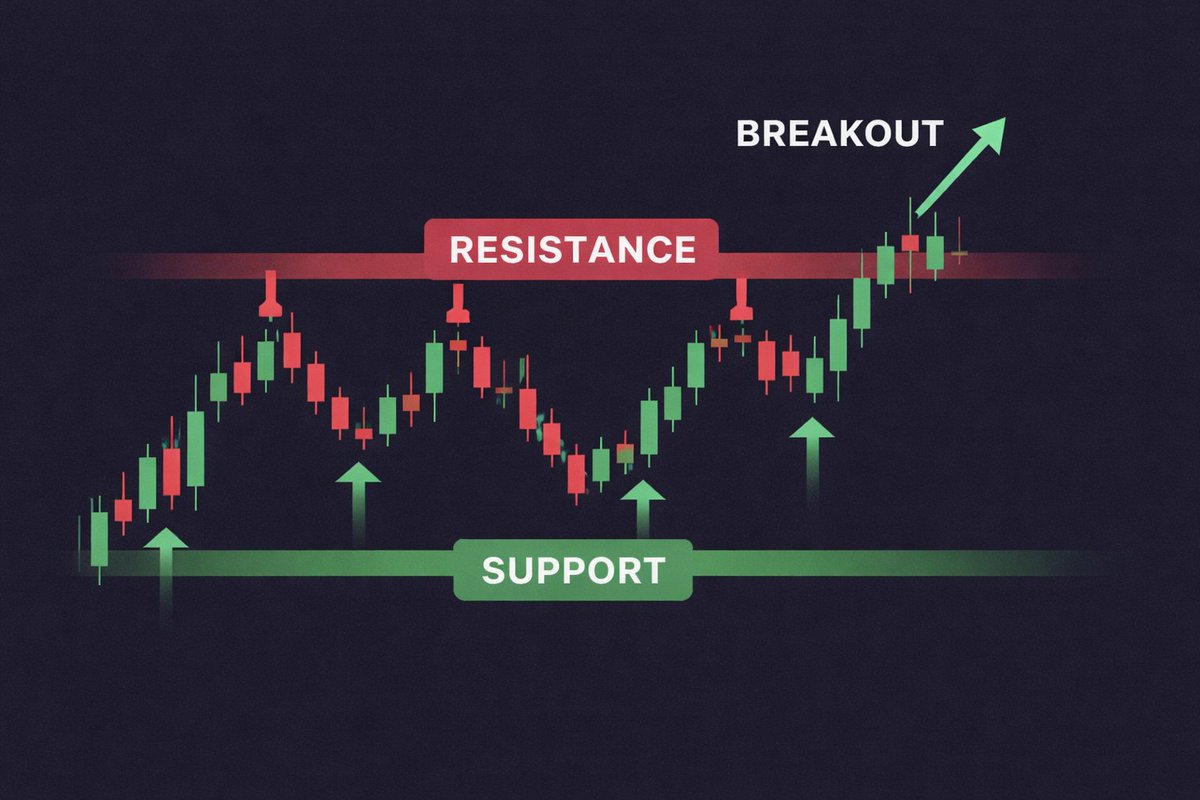 BREAKOUT

RESISTANCE

SUPPORT